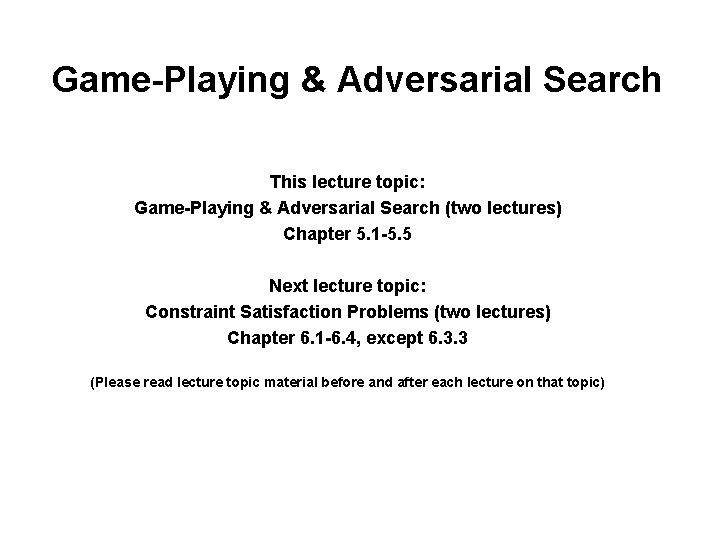 Game-Playing & Adversarial Search

This lecture topic:
Game-Playing & Adversarial Search (two lectures)
Chapter 5.1-5.5

Next lecture topic:
Constraint Satisfaction Problems (two lectures)
Chapter 6.1-6.4, except 6.3.3

(Please read lecture topic material before and after each lecture on that topic)